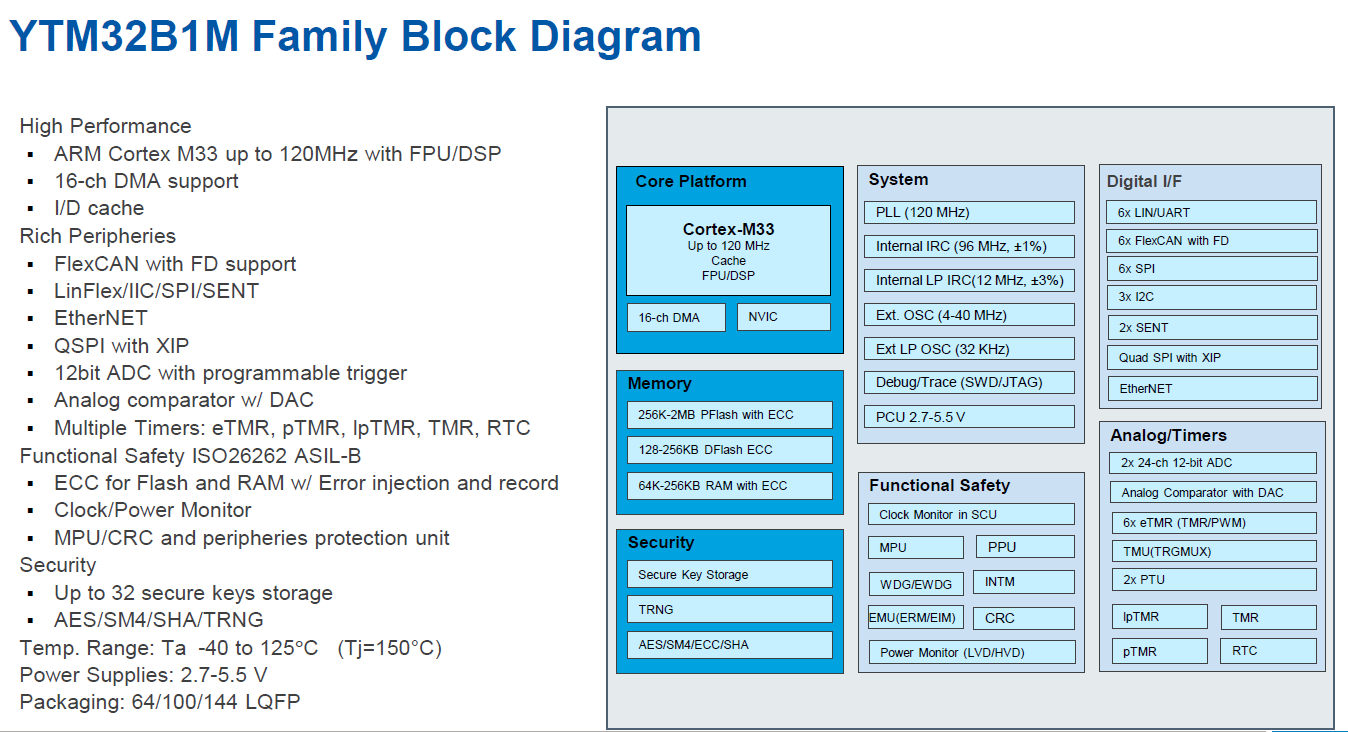 YTM32B1M Family Block Diagram

High Performance
▪ ARM Cortex M33 up to 120MHz with FPU/DSP
▪ 16-ch DMA support
▪ I/D cache
Rich Peripheries
▪ FlexCAN with FD support
▪ LinFlex/IIC/SPI/SENT
▪ EtherNET
▪ QSPI with XIP
▪ 12bit ADC with programmable trigger
▪ Analog comparator w/ DAC
▪ Multiple Timers: eTMR, pTMR, lpTMR, TMR, RTC
Functional Safety ISO26262 ASIL-B
▪ ECC for Flash and RAM w/ Error injection and record
▪ Clock/Power Monitor
▪ MPU/CRC and peripheries protection unit
Security
▪ Up to 32 secure keys storage
▪ AES/SM4/SHA/TRNG
Temp. Range: Ta -40 to 125°C (Tj=150°C)
Power Supplies: 2.7-5.5 V
Packaging: 64/100/144 LQFP

Core Platform
Cortex-M33
Up to 120 MHz
Cache
FPU/DSP
16-ch DMA
NVIC

Memory
256K-2MB PFlash with ECC
128-256KB DFlash ECC
64K-256KB RAM with ECC

Security
Secure Key Storage
TRNG
AES/SM4/ECC/SHA

System
PLL (120 MHz)
Internal IRC (96 MHz, ±1%)
Internal LP IRC(12 MHz, ±3%)
Ext. OSC (4-40 MHz)
Ext LP OSC (32 KHz)
Debug/Trace (SWD/JTAG)
PCU 2.7-5.5 V

Functional Safety
Clock Monitor in SCU
MPU
PPU
WDG/EWDG
INTM
EMU(ERM/EIM)
CRC
Power Monitor (LVD/HVD)

Digital I/F
6x LIN/UART
6x FlexCAN with FD
6x SPI
3x I2C
2x SENT
Quad SPI with XIP
EtherNET

Analog/Timers
2x 24-ch 12-bit ADC
Analog Comparator with DAC
6x eTMR (TMR/PWM)
TMU(TRGMUX)
2x PTU
lpTMR
TMR
pTMR
RTC